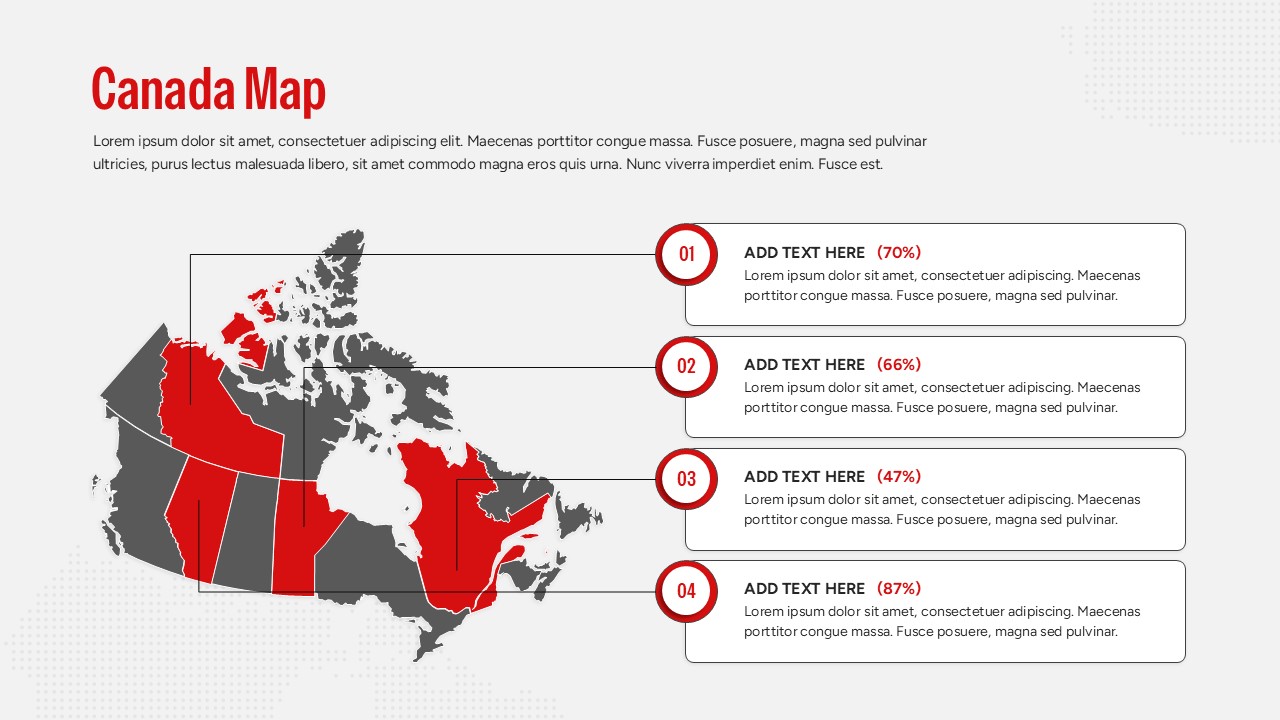 Canada Map

Lorem ipsum dolor sit amet, consectetuer adipiscing elit. Maecenas porttitor congue massa. Fusce posuere, magna sed pulvinar ultricies, purus lectus malesuada libero, sit amet commodo magna eros quis urna. Nunc viverra imperdiet enim. Fusce est.

01
ADD TEXT HERE (70%)
Lorem ipsum dolor sit amet, consectetuer adipiscing. Maecenas porttitor congue massa. Fusce posuere, magna sed pulvinar.

02
ADD TEXT HERE (66%)
Lorem ipsum dolor sit amet, consectetuer adipiscing. Maecenas porttitor congue massa. Fusce posuere, magna sed pulvinar.

03
ADD TEXT HERE (47%)
Lorem ipsum dolor sit amet, consectetuer adipiscing. Maecenas porttitor congue massa. Fusce posuere, magna sed pulvinar.

04
ADD TEXT HERE (87%)
Lorem ipsum dolor sit amet, consectetuer adipiscing. Maecenas porttitor congue massa. Fusce posuere, magna sed pulvinar.